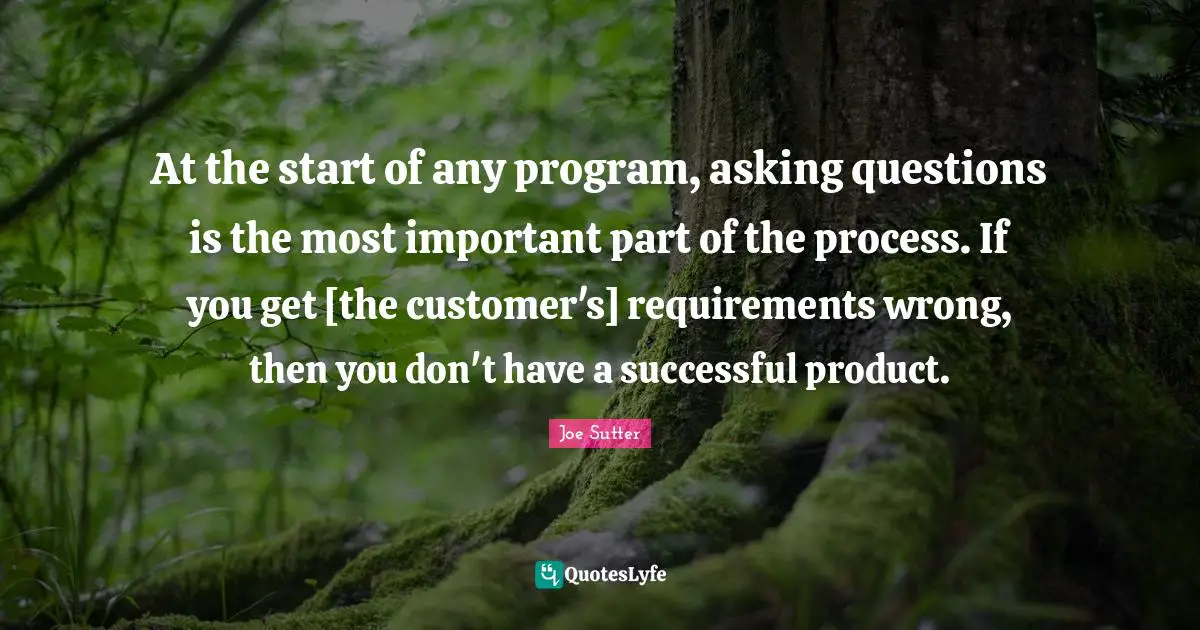 At the start of any program, asking questions is the most important part of the process. If you get [the customer's] requirements wrong, then you don't have a successful product.

Joe Sutter

QuotesLyfe